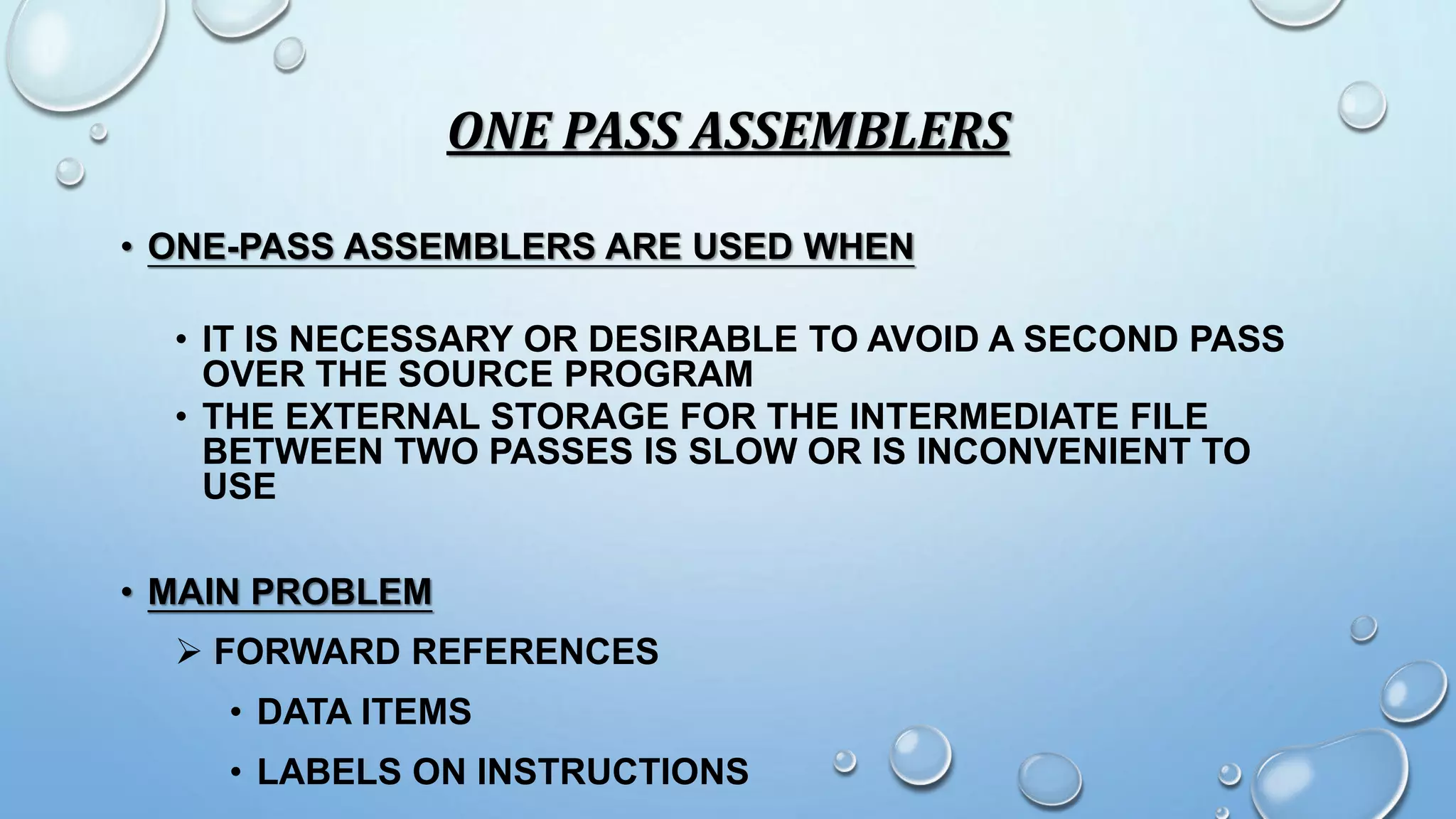 ONE PASS ASSEMBLERS

• ONE-PASS ASSEMBLERS ARE USED WHEN

• IT IS NECESSARY OR DESIRABLE TO AVOID A SECOND PASS OVER THE SOURCE PROGRAM
• THE EXTERNAL STORAGE FOR THE INTERMEDIATE FILE BETWEEN TWO PASSES IS SLOW OR IS INCONVENIENT TO USE

• MAIN PROBLEM
➢ FORWARD REFERENCES
• DATA ITEMS
• LABELS ON INSTRUCTIONS